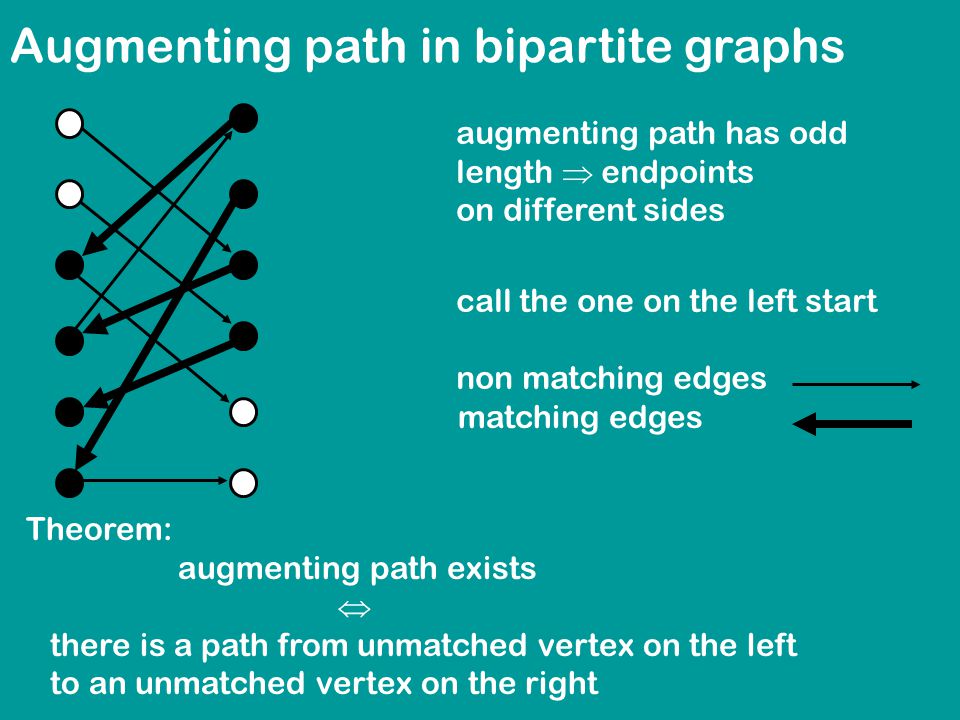 Augmenting path in bipartite graphs

augmenting path has odd length $\Rightarrow$ endpoints on different sides

call the one on the left start

non matching edges
matching edges

Theorem:

augmenting path exists

$\Leftrightarrow$

there is a path from unmatched vertex on the left to an unmatched vertex on the right